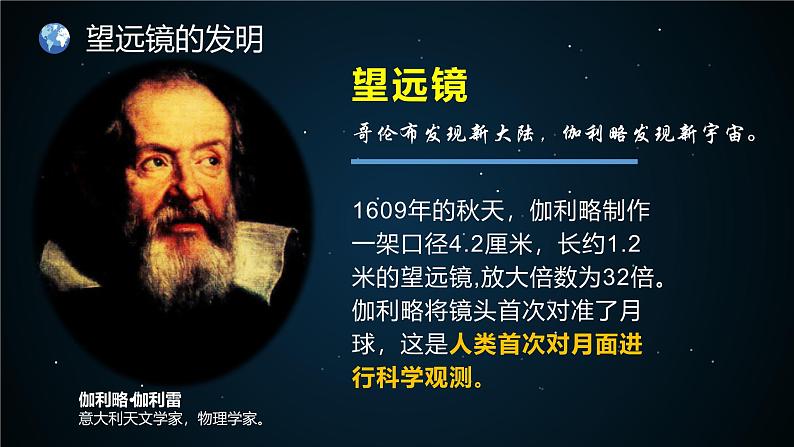 望远镜的发明

望远镜

哥伦布发现新大陆，伽利略发现新宇宙。

1609年的秋天，伽利略制作一架口径4.2厘米，长约1.2米的望远镜,放大倍数为32倍。伽利略将镜头首次对准了月球，这是人类首次对月面进行科学观测。

伽利略·伽利雷
意大利天文学家，物理学家。